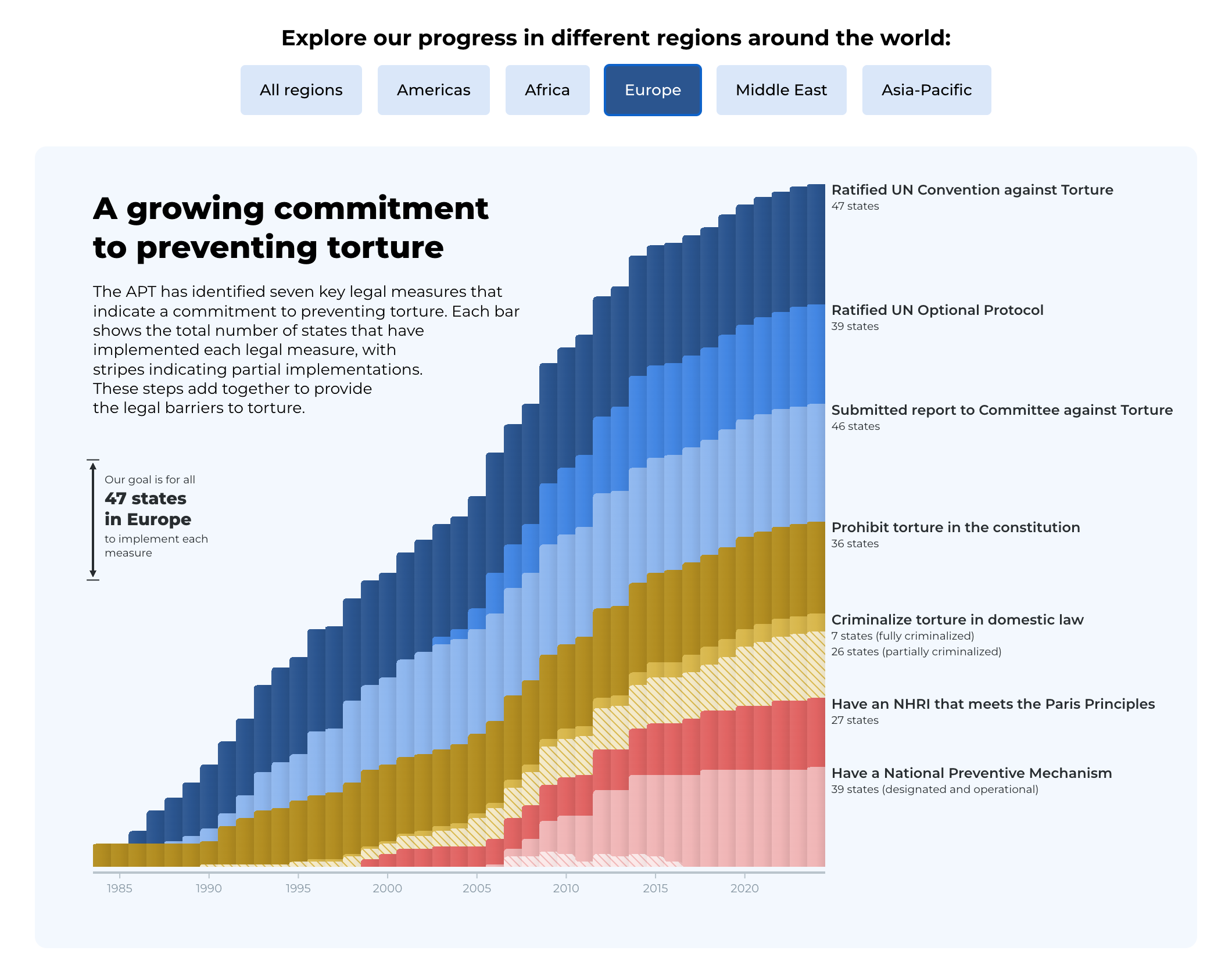 Explore our progress in different regions around the world:

All regions Americas Africa Europe Middle East Asia-Pacific

A growing commitment to preventing torture

The APT has identified seven key legal measures that indicate a commitment to preventing torture. Each bar shows the total number of states that have implemented each legal measure, with stripes indicating partial implementations. These steps add together to provide the legal barriers to torture.

Our goal is for all
47 states in Europe
to implement each measure

Ratified UN Convention against Torture
47 states

Ratified UN Optional Protocol
39 states

Submitted report to Committee against Torture
46 states

Prohibit torture in the constitution
36 states

Criminalize torture in domestic law
7 states (fully criminalized)
26 states (partially criminalized)

Have an NHRI that meets the Paris Principles
27 states

Have a National Preventive Mechanism
39 states (designated and operational)

1985 1990 1995 2000 2005 2010 2015 2020